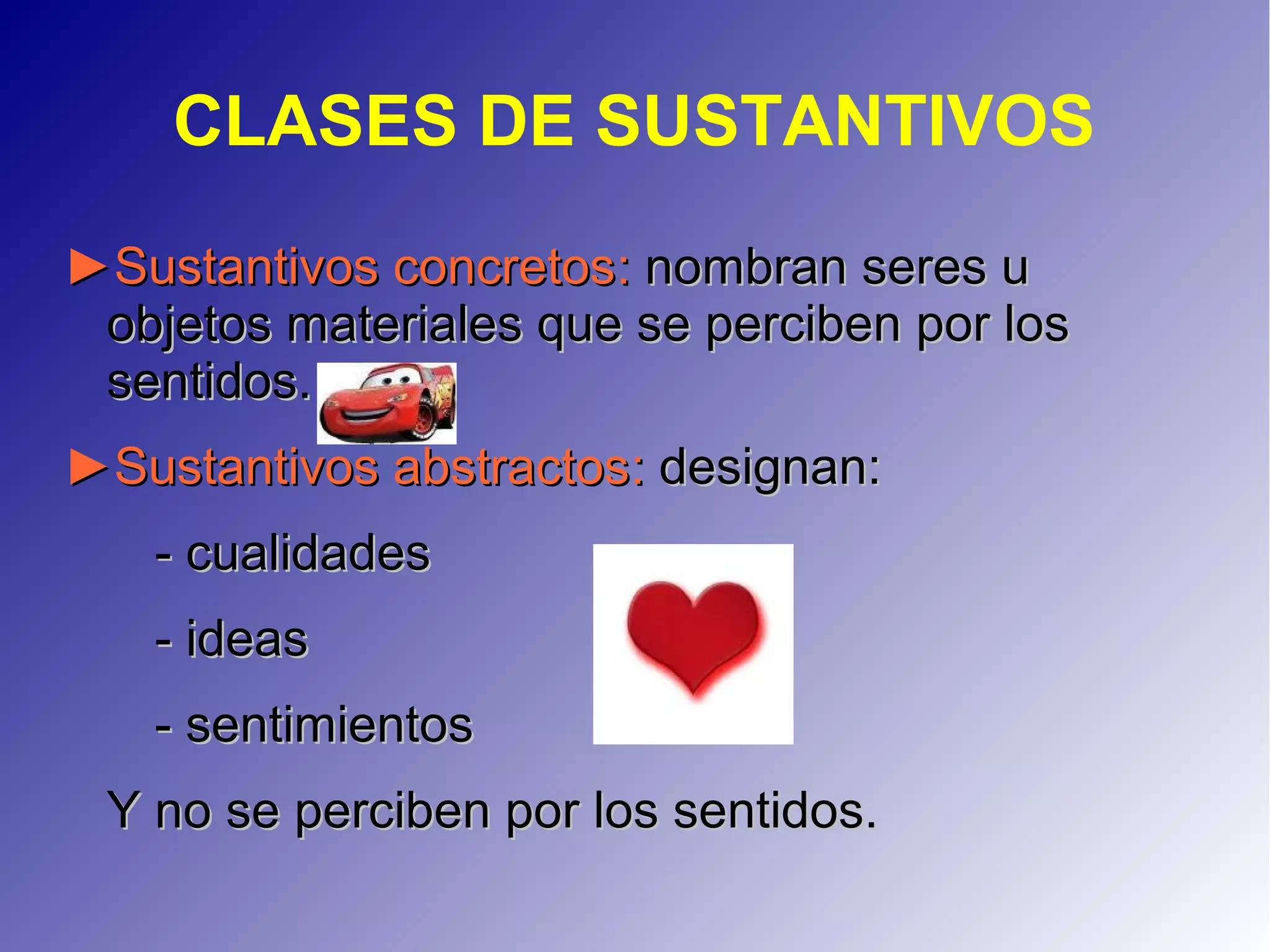 CLASES DE SUSTANTIVOS

►Sustantivos concretos: nombran seres u objetos materiales que se perciben por los sentidos.

►Sustantivos abstractos: designan:

- cualidades

- ideas

- sentimientos

Y no se perciben por los sentidos.